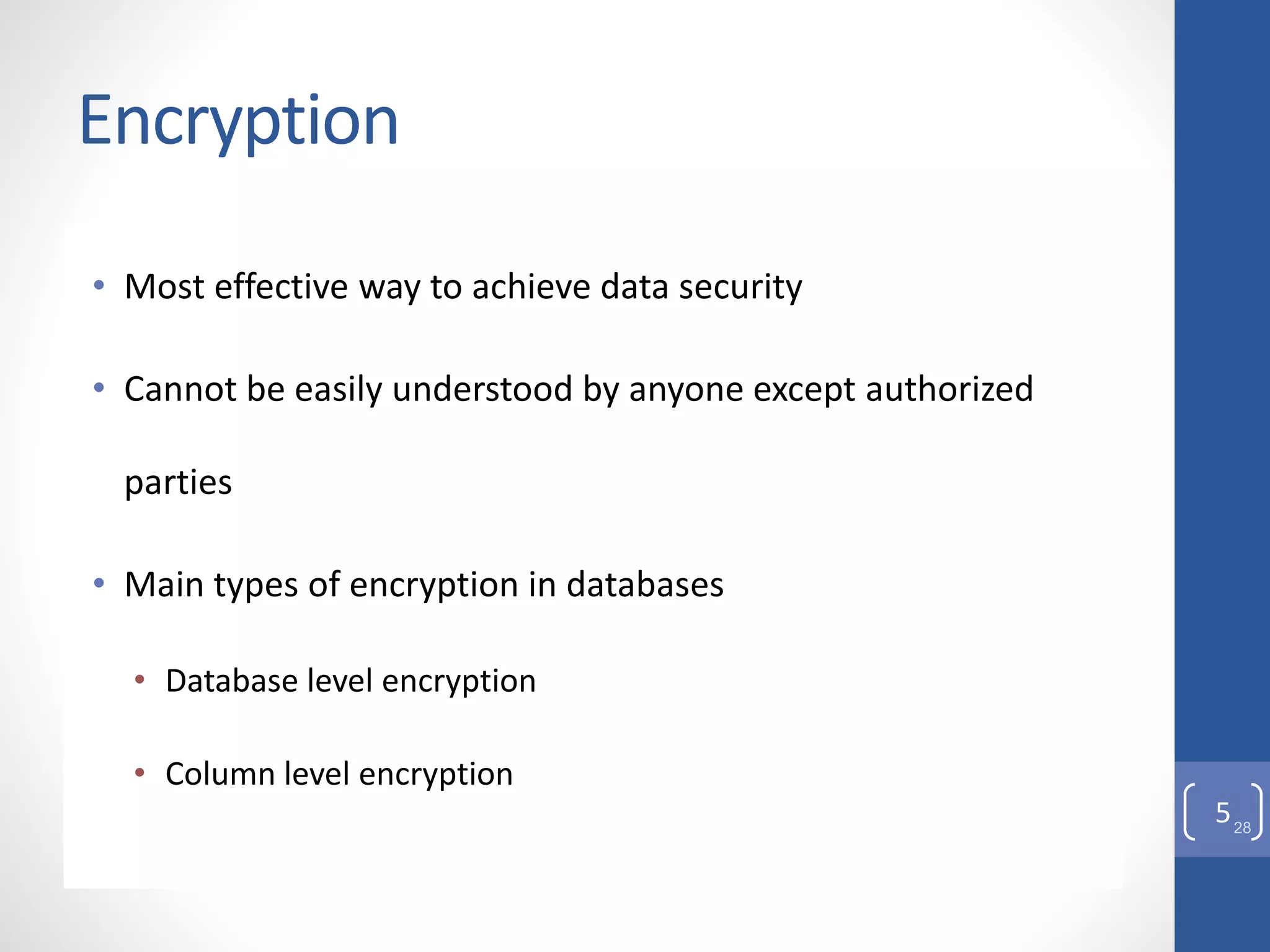 Encryption

• Most effective way to achieve data security

• Cannot be easily understood by anyone except authorized parties

• Main types of encryption in databases

• Database level encryption

• Column level encryption

5 28